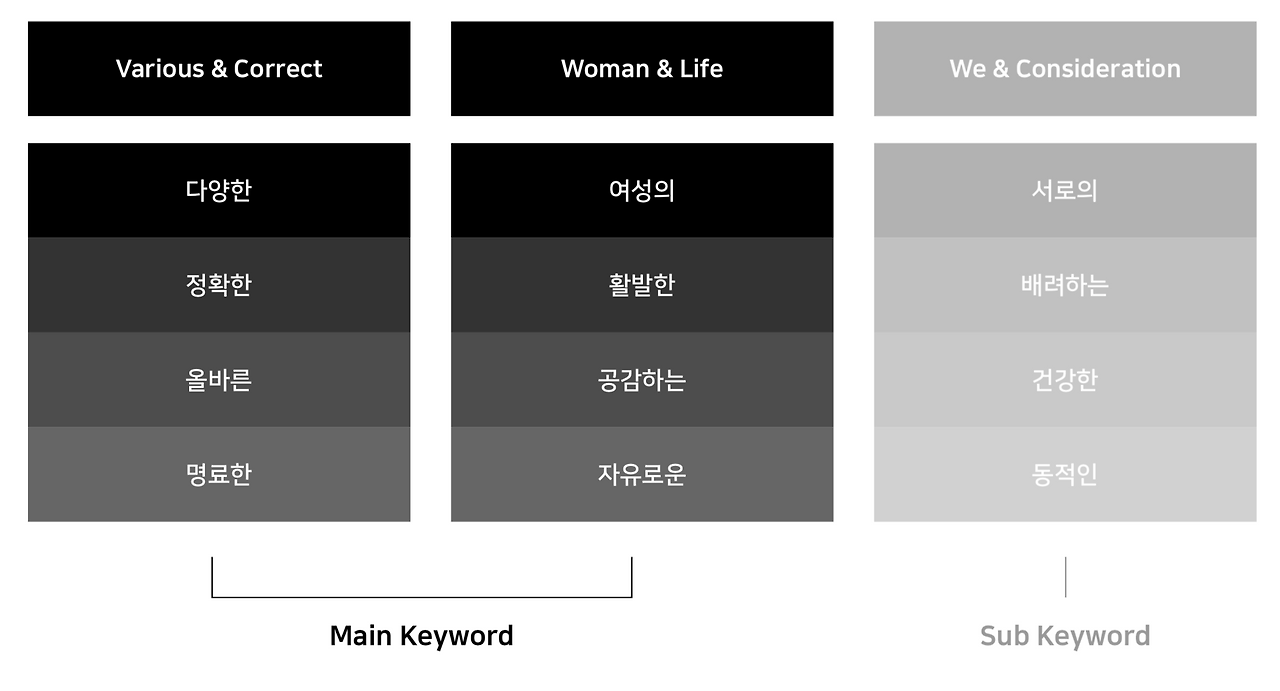 Various & Correct

다양한

정확한

올바른

명료한

Woman & Life

여성의

활발한

공감하는

자유로운

We & Consideration

서로의

배려하는

건강한

동적인

Main Keyword

Sub Keyword